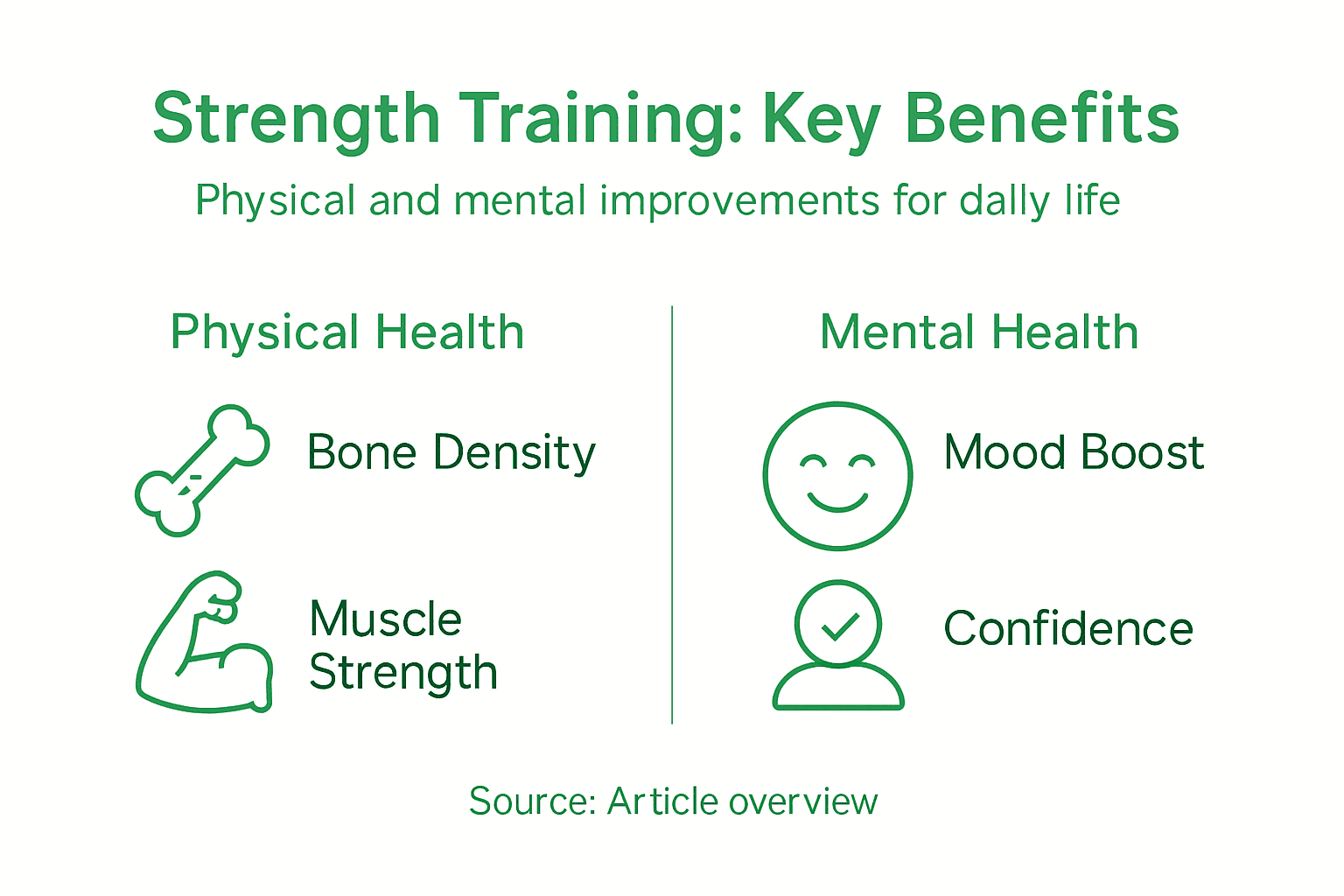 Strength Training: Key Benefits

Physical and mental improvements for dally life

Physical Health

Bone Density

Muscle Strength

Mental Health

Mood Boost

Confidence

Source: Article overview